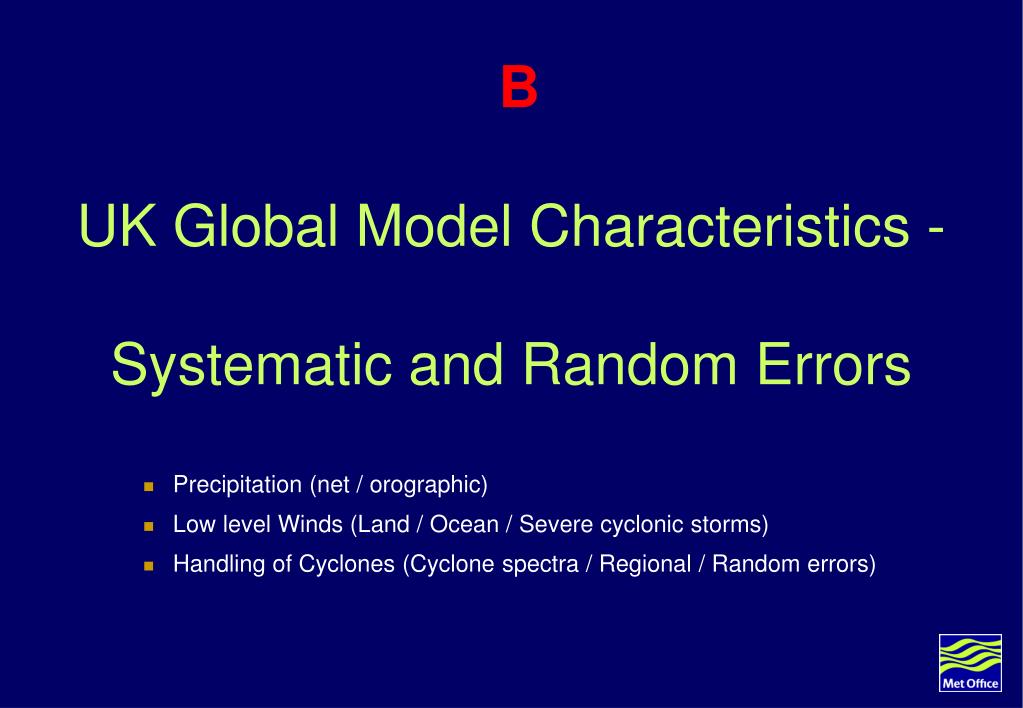 B

UK Global Model Characteristics -

Systematic and Random Errors

- Precipitation (net / orographic)
- Low level Winds (Land / Ocean / Severe cyclonic storms)
- Handling of Cyclones (Cyclone spectra / Regional / Random errors)

Met Office